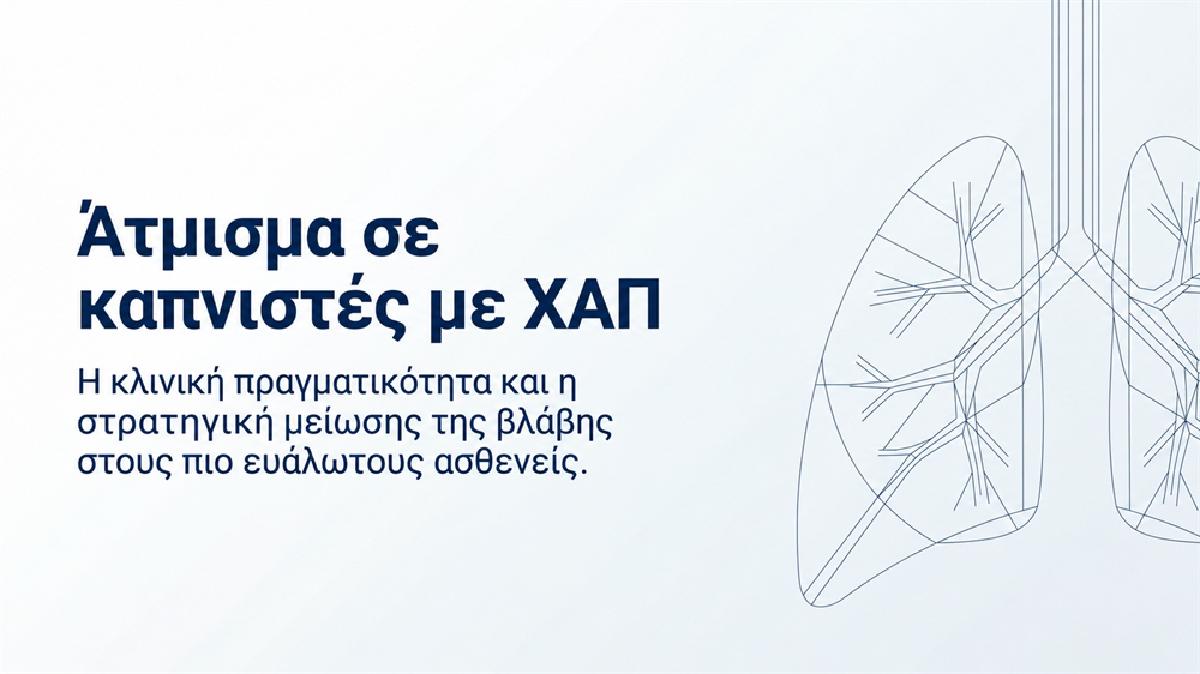 Άτμισμα σε καπνιστές με ΧΑΠ

Η κλινική πραγματικότητα και η στρατηγική μείωσης της βλάβης στους πιο ευάλωτους ασθενείς.